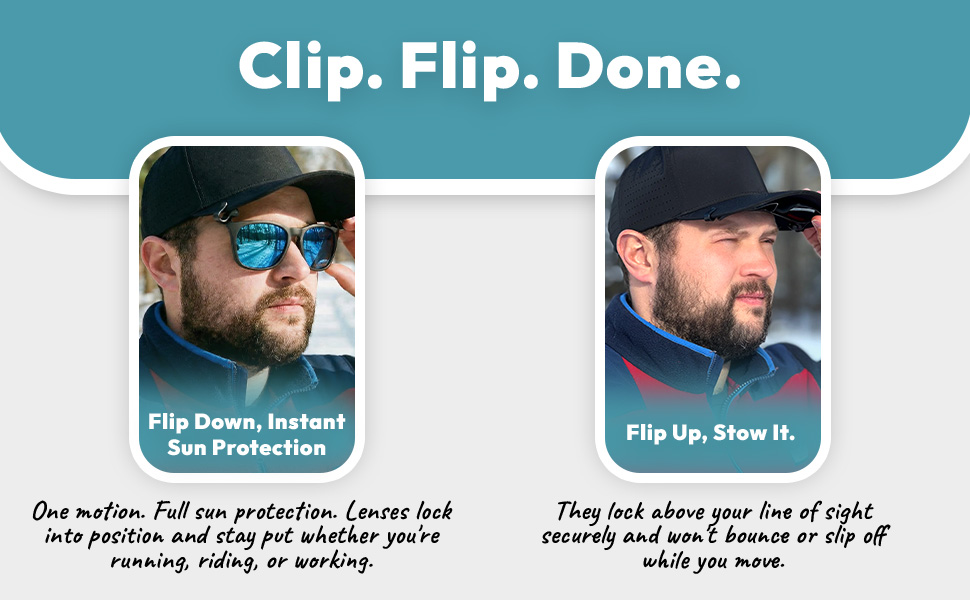 Clip. Flip. Done.

Flip Down, Instant Sun Protection

One motion. Full sun protection. Lenses lock into position and stay put whether you're running, riding, or working.

Flip Up, Stow It.

They lock above your line of sight securely and won't bounce or slip off while you move.